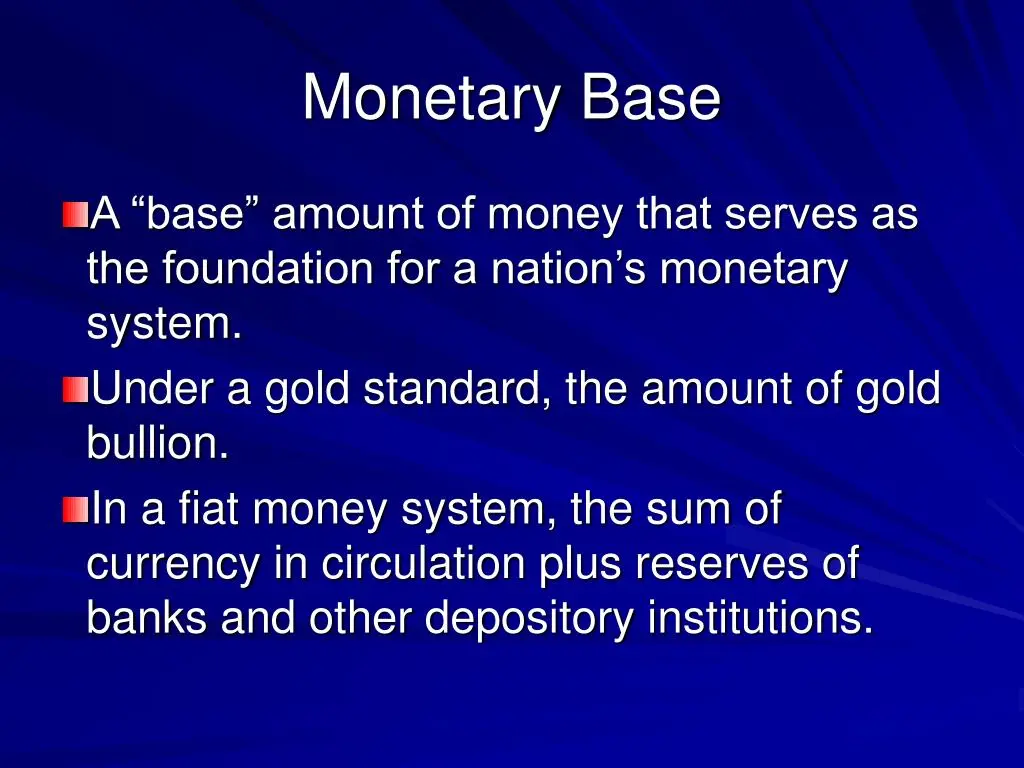 Monetary Base

A “base” amount of money that serves as the foundation for a nation’s monetary system.

Under a gold standard, the amount of gold bullion.

In a fiat money system, the sum of currency in circulation plus reserves of banks and other depository institutions.